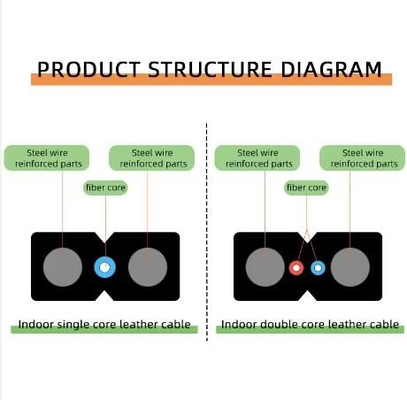 PRODUCT STRUCTURE DIAGRAM

Steel wire reinforced parts

Steel wire reinforced parts

fiber core

Indoor single core leather cable

Steel wire reinforced parts

Steel wire reinforced parts

fiber core

Indoor double core leather cable